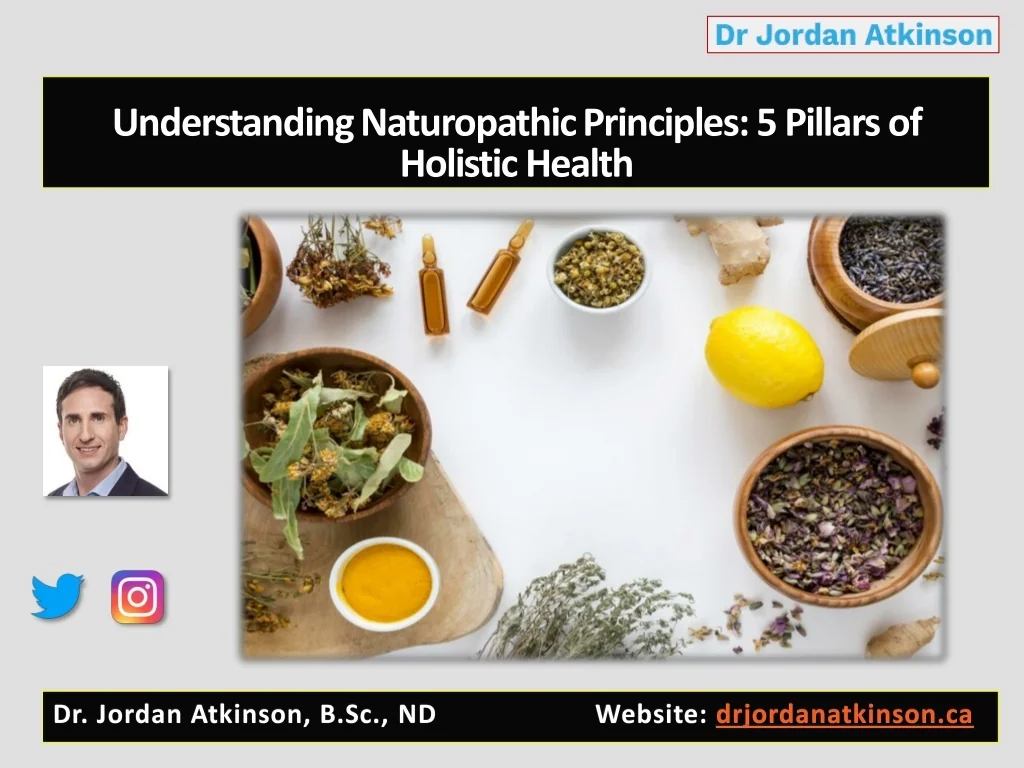 Dr Jordan Atkinson

Understanding Naturopathic Principles: 5 Pillars of Holistic Health

Dr. Jordan Atkinson, B.Sc., ND

Website: drjordanatkinson.ca